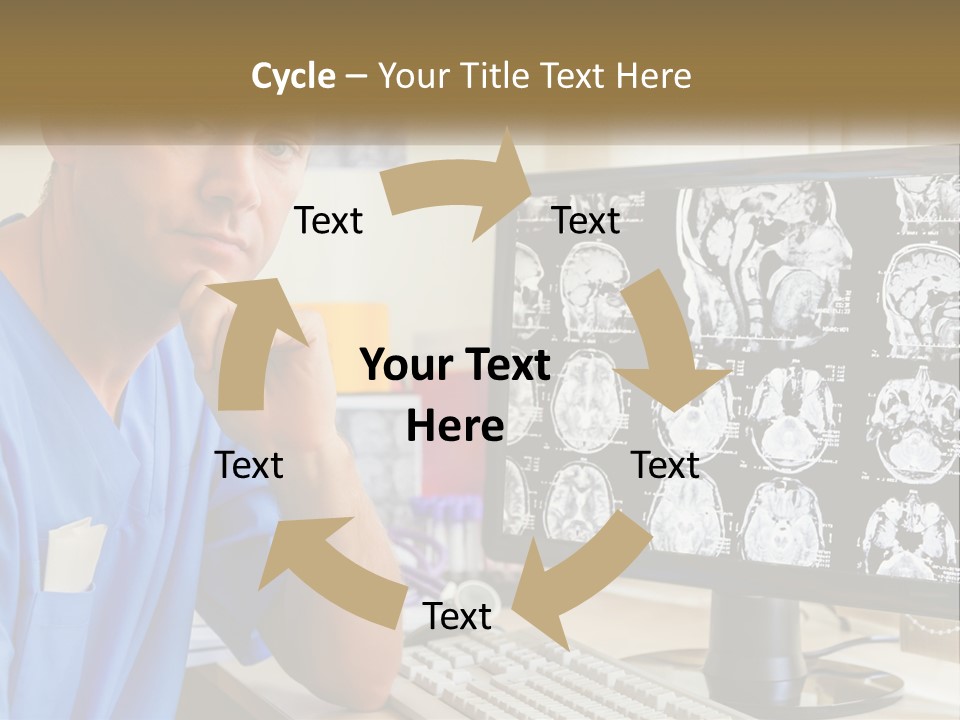 Cycle – Your Title Text Here

Text

Text

Your Text Here

Text

Text

Text